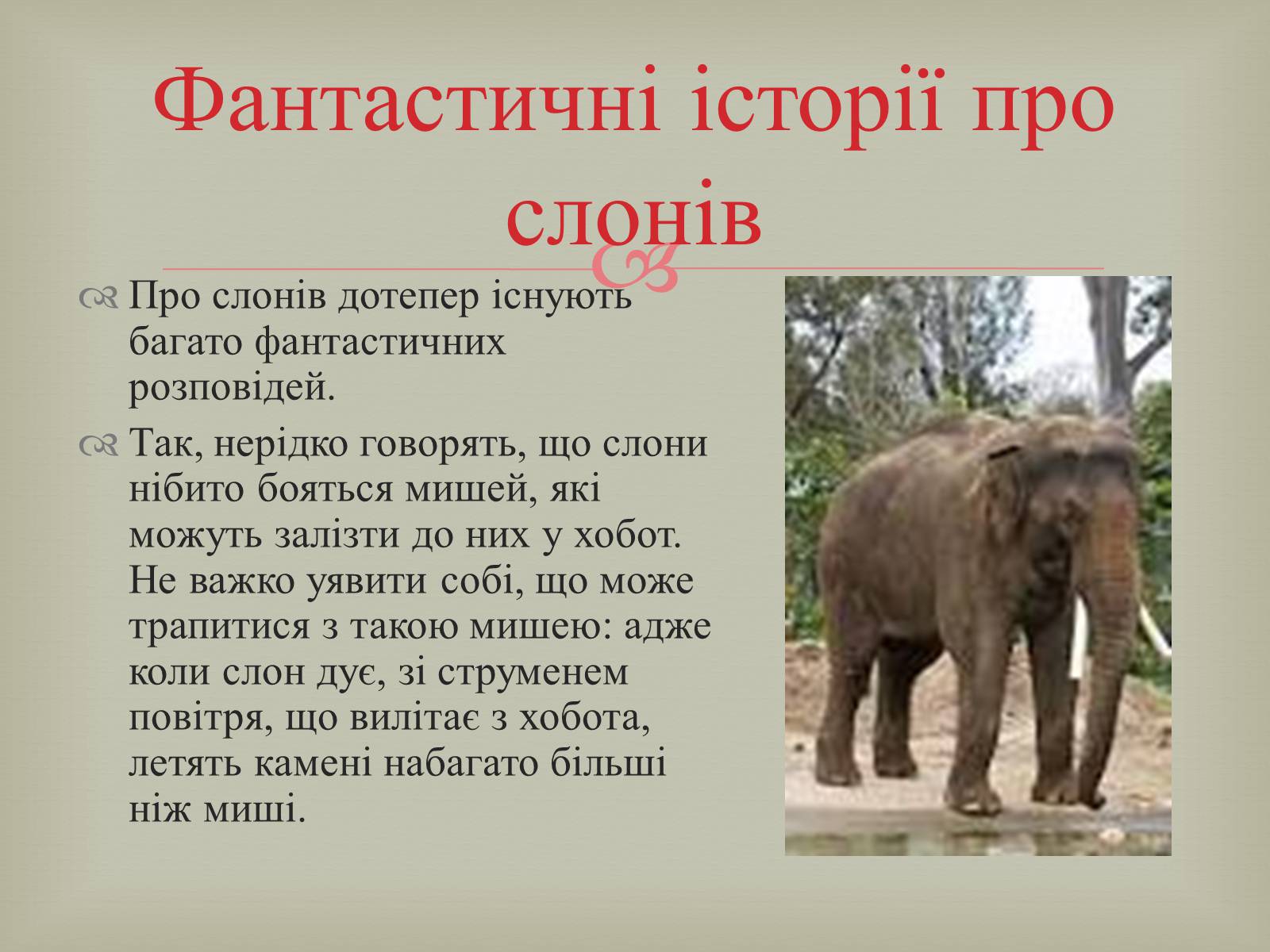 Фантастичні історії про слонів

Про слонів дотепер існують багато фантастичних розповідей.

Так, нерідко говорять, що слони нібито бояться мишей, які можуть залізти до них у хобот. Не важко уявити собі, що може трапитися з такою мишею: адже коли слон дує, зі струменем повітря, що вилітає з хобота, летять камені набагато більші ніж миші.